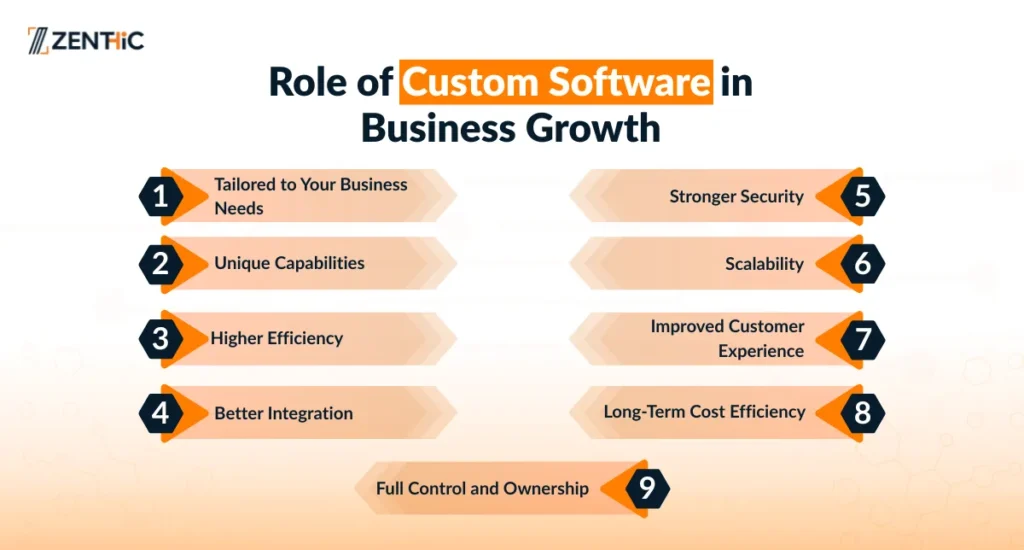 ZENTHIC

Role of Custom Software in Business Growth

1 Tailored to Your Business Needs

2 Unique Capabilities

3 Higher Efficiency

4 Better Integration

Stronger Security 5

Scalability 6

Improved Customer Experience 7

Long-Term Cost Efficiency 8

Full Control and Ownership 9